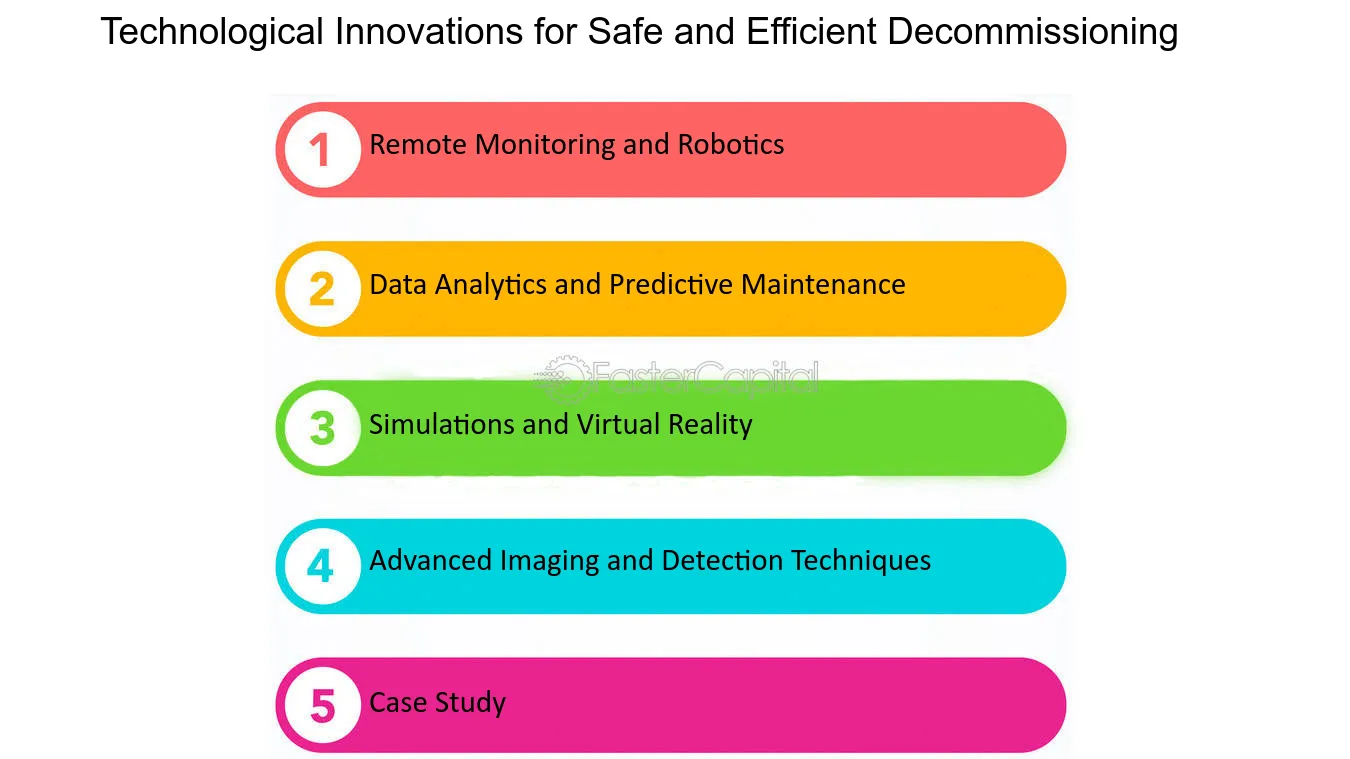 Technological Innovations for Safe and Efficient Decommissioning

1 Remote Monitoring and Robotics

2 Data Analytics and Predictive Maintenance

FasterCapital

3 Simulations and Virtual Reality

4 Advanced Imaging and Detection Techniques

5 Case Study